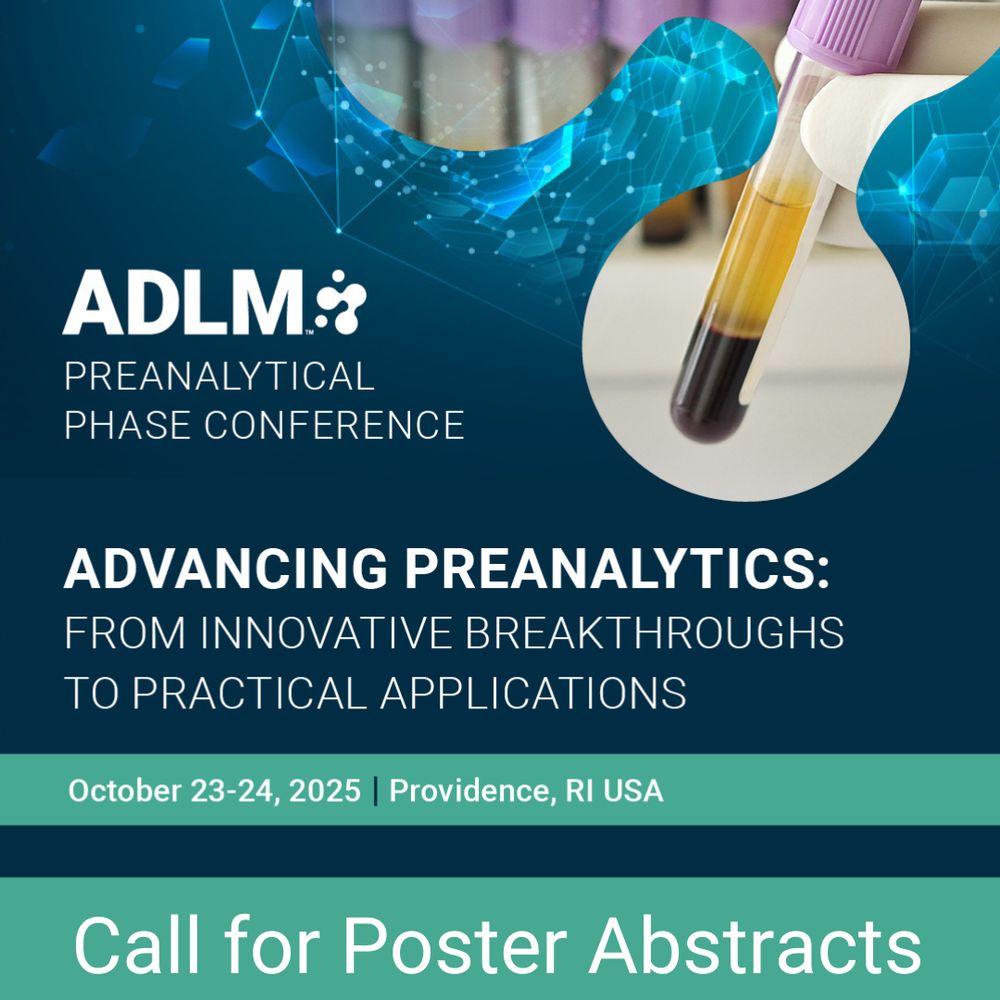 ADLM™
PREANALYTICAL
PHASE CONFERENCE

ADVANCING PREANALYTICS:
FROM INNOVATIVE BREAKTHROUGHS TO PRACTICAL APPLICATIONS

October 23-24, 2025 | Providence, RI USA

Call for Poster Abstracts